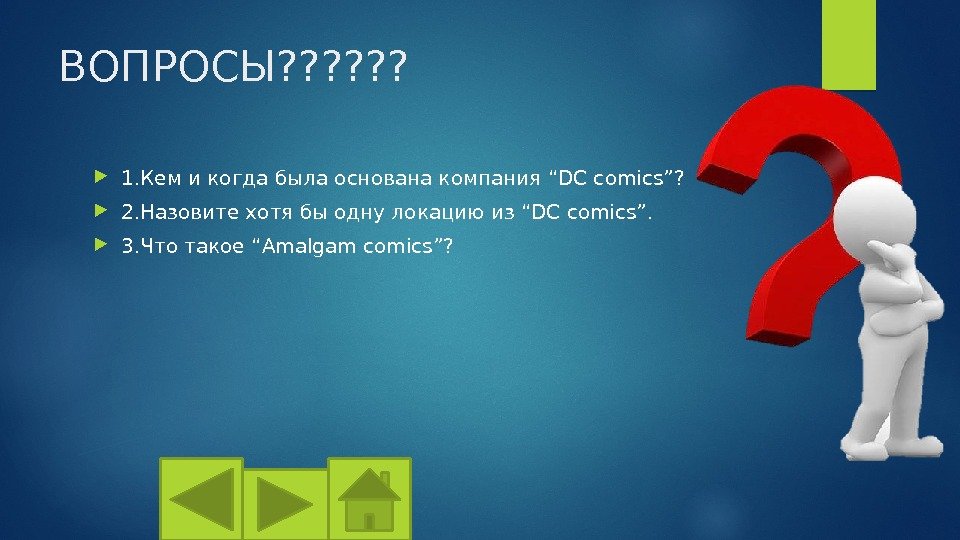 ВОПРОСЫ??????

1.Кем и когда была основана компания “DC comics”?

2.Назовите хотя бы одну локацию из “DC comics”.

3.Что такое “Amalgam comics”?